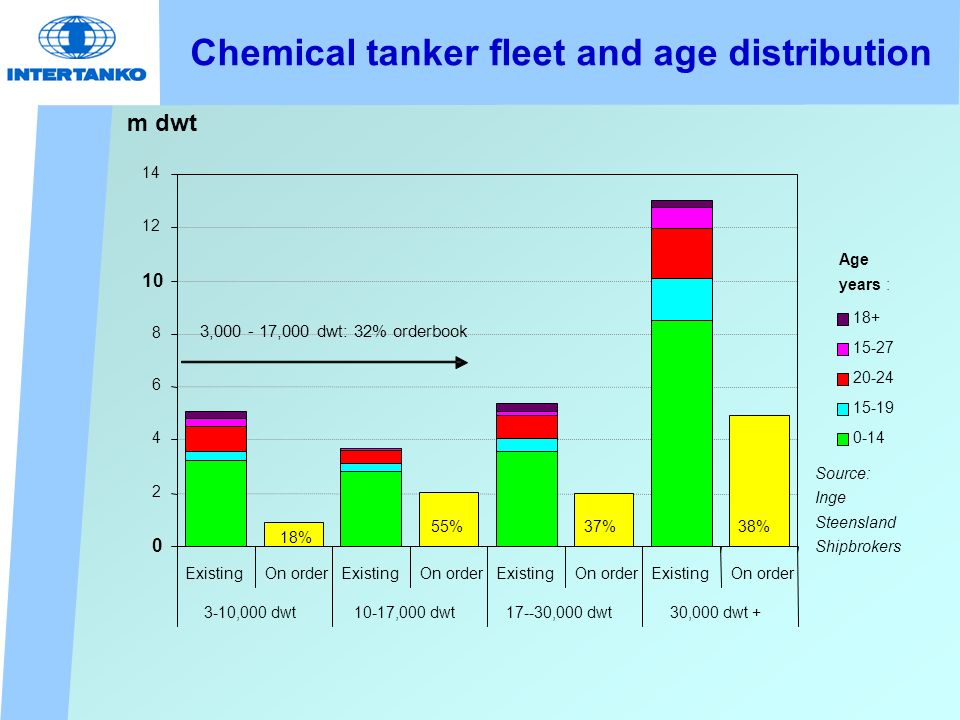 INTERTANKO

Chemical tanker fleet and age distribution

m dwt

14
12
10
8
6
4
2
0

3,000 - 17,000 dwt: 32% orderbook

18%
55%
37%
38%

Existing On order Existing On order Existing On order Existing On order
3-10,000 dwt 10-17,000 dwt 17--30,000 dwt 30,000 dwt +

Age years :
18+
15-27
20-24
15-19
0-14

Source: Inge Steensland Shipbrokers